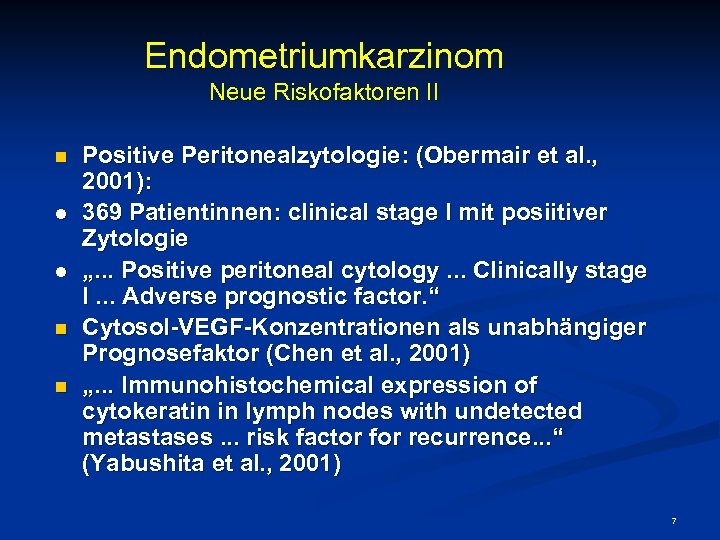 Endometriumkarzinom
Neue Riskofaktoren II

Positive Peritonealzytologie: (Obermair et al., 2001):

369 Patientinnen: clinical stage I mit posiitiver Zytologie

„... Positive peritoneal cytology ... Clinically stage I ... Adverse prognostic factor.“

Cytosol-VEGF-Konzentrationen als unabhängiger Prognosefaktor (Chen et al., 2001)

„... Immunohistochemical expression of cytokeratin in lymph nodes with undetected metastases ... risk factor for recurrence...“ (Yabushita et al., 2001)

7